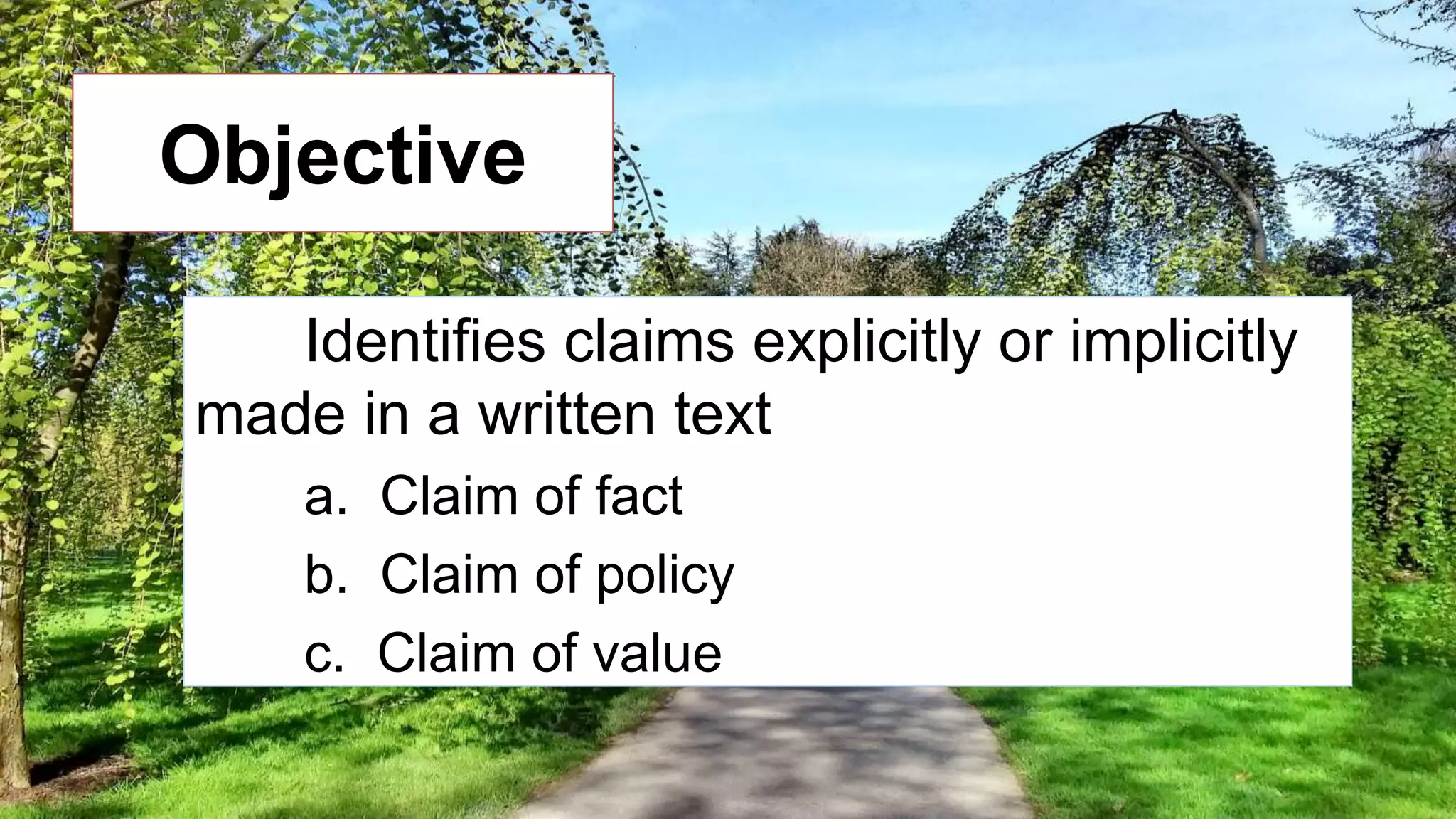 Objective

Identifies claims explicitly or implicitly made in a written text

a. Claim of fact
b. Claim of policy
c. Claim of value